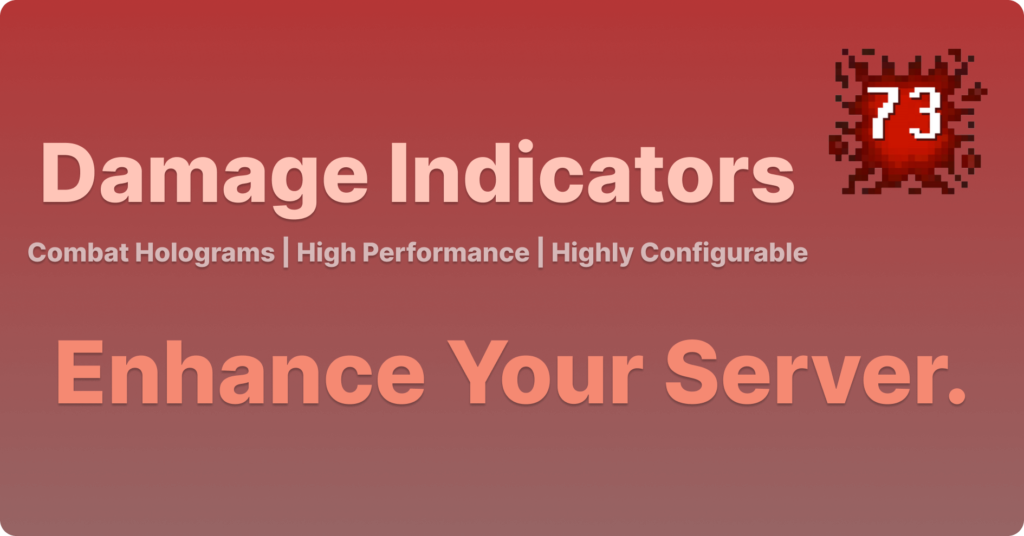 73

Damage Indicators

Combat Holograms | High Performance | Highly Configurable

Enhance Your Server.